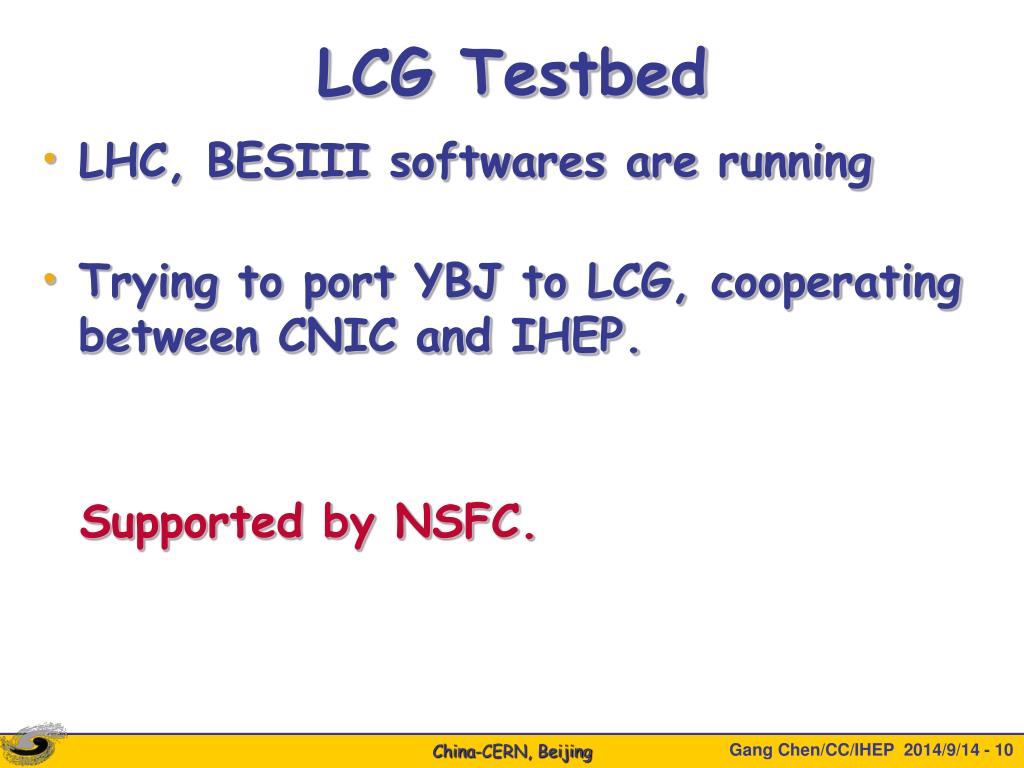 LCG Testbed

• LHC, BESIII softwares are running

• Trying to port YBJ to LCG, cooperating between CNIC and IHEP.

Supported by NSFC.

China-CERN, Beijing

Gang Chen/CC/IHEP 2014/9/14 - 10